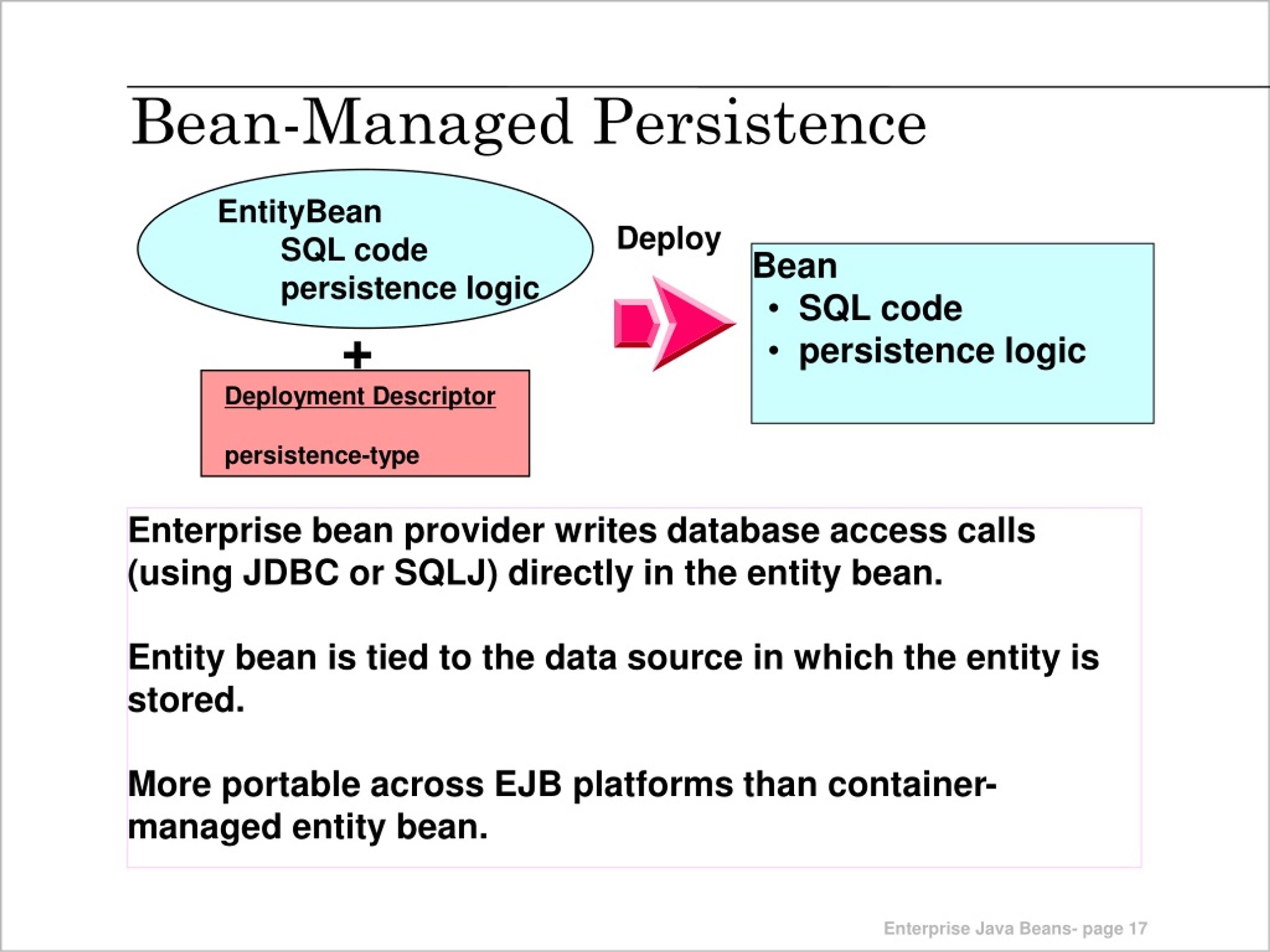 Bean-Managed Persistence

EntityBean
SQL code
persistence logic

+

Deployment Descriptor

persistence-type

Deploy

Bean
• SQL code
• persistence logic

Enterprise bean provider writes database access calls (using JDBC or SQLJ) directly in the entity bean.

Entity bean is tied to the data source in which the entity is stored.

More portable across EJB platforms than container-managed entity bean.

Enterprise Java Beans- page 17